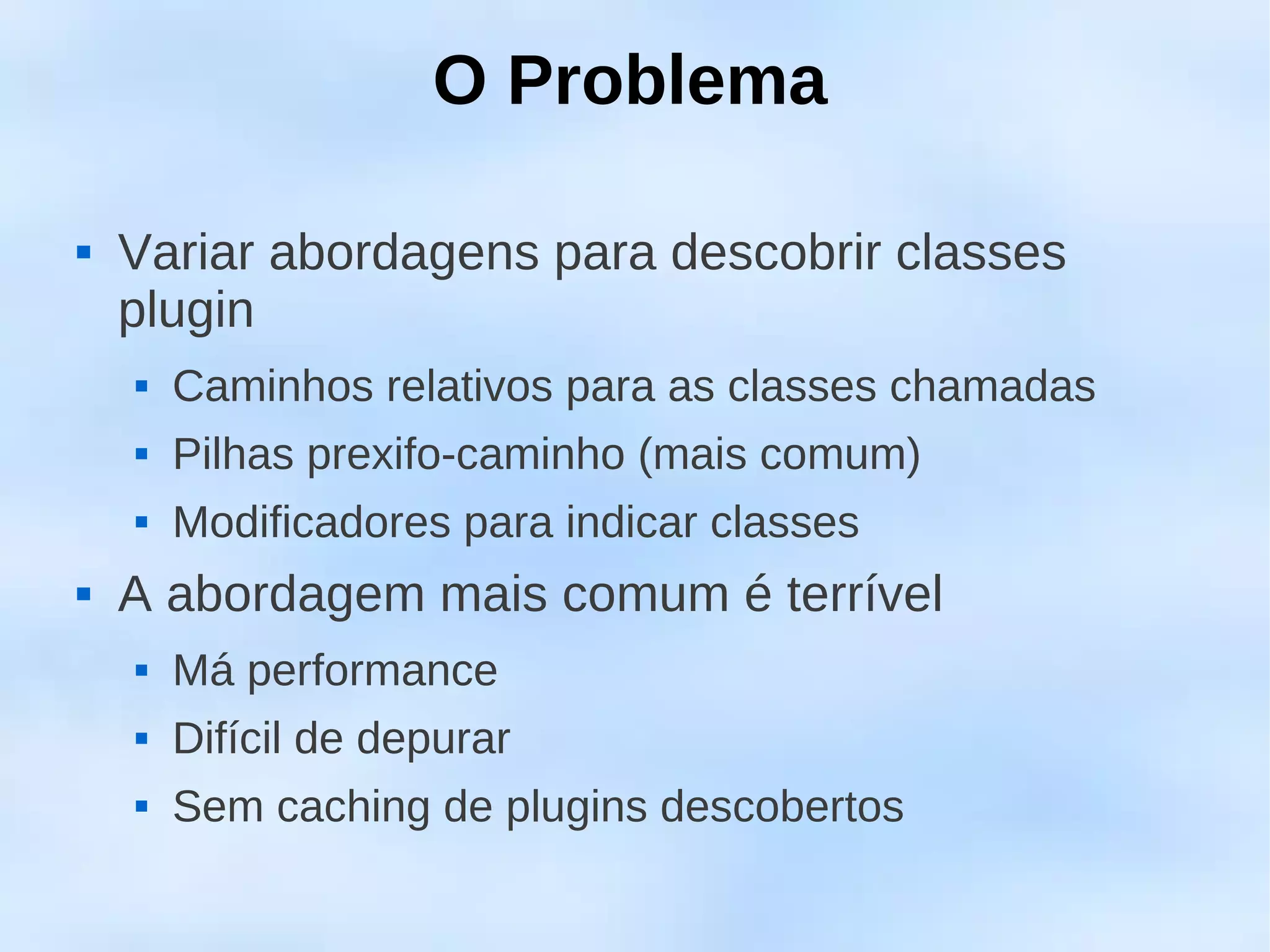 O Problema

▪ Variar abordagens para descobrir classes plugin
  ▪ Caminhos relativos para as classes chamadas
  ▪ Pilhas prexifo-caminho (mais comum)
  ▪ Modificadores para indicar classes
▪ A abordagem mais comum é terrível
  ▪ Má performance
  ▪ Difícil de depurar
  ▪ Sem caching de plugins descobertos